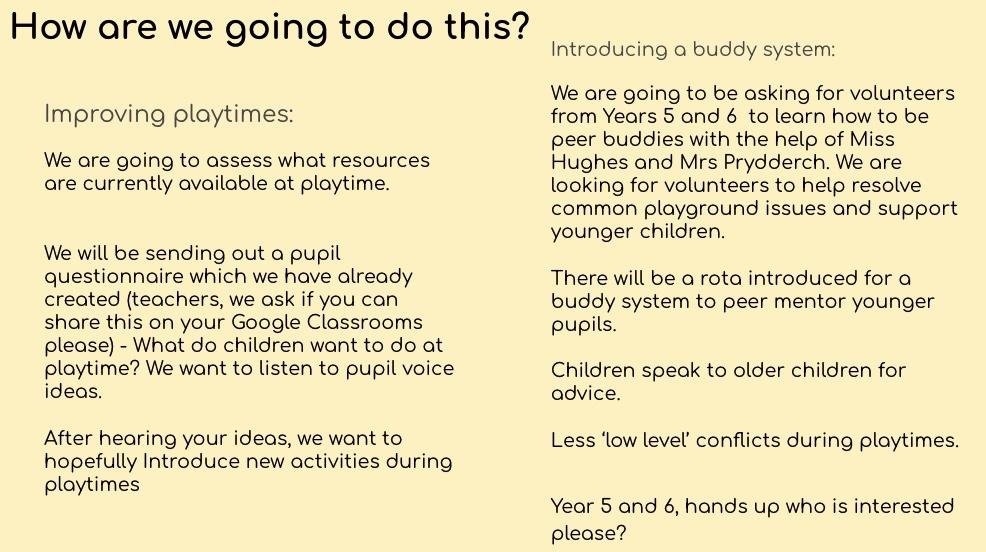 How are we going to do this?

Improving playtimes:

We are going to assess what resources are currently available at playtime.

We will be sending out a pupil questionnaire which we have already created (teachers, we ask if you can share this on your Google Classrooms please) - What do children want to do at playtime? We want to listen to pupil voice ideas.

After hearing your ideas, we want to hopefully Introduce new activities during playtimes

Introducing a buddy system:

We are going to be asking for volunteers from Years 5 and 6 to learn how to be peer buddies with the help of Miss Hughes and Mrs Prydderch. We are looking for volunteers to help resolve common playground issues and support younger children.

There will be a rota introduced for a buddy system to peer mentor younger pupils.

Children speak to older children for advice.

Less 'low level' conflicts during playtimes.

Year 5 and 6, hands up who is interested please?